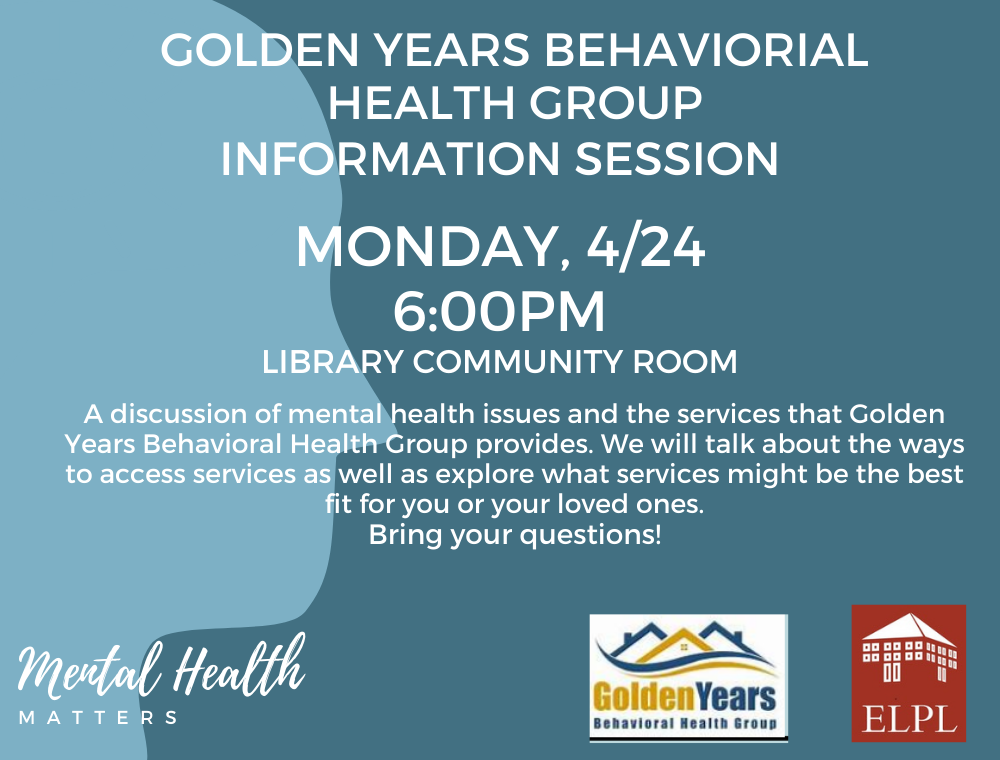 GOLDEN YEARS BEHAVIORIAL HEALTH GROUP INFORMATION SESSION

MONDAY, 4/24
6:00PM
LIBRARY COMMUNITY ROOM

A discussion of mental health issues and the services that Golden Years Behavioral Health Group provides. We will talk about the ways to access services as well as explore what services might be the best fit for you or your loved ones.
Bring your questions!

Mental Health
MATTERS

GoldenYears
Behavioral Health Group

ELPL